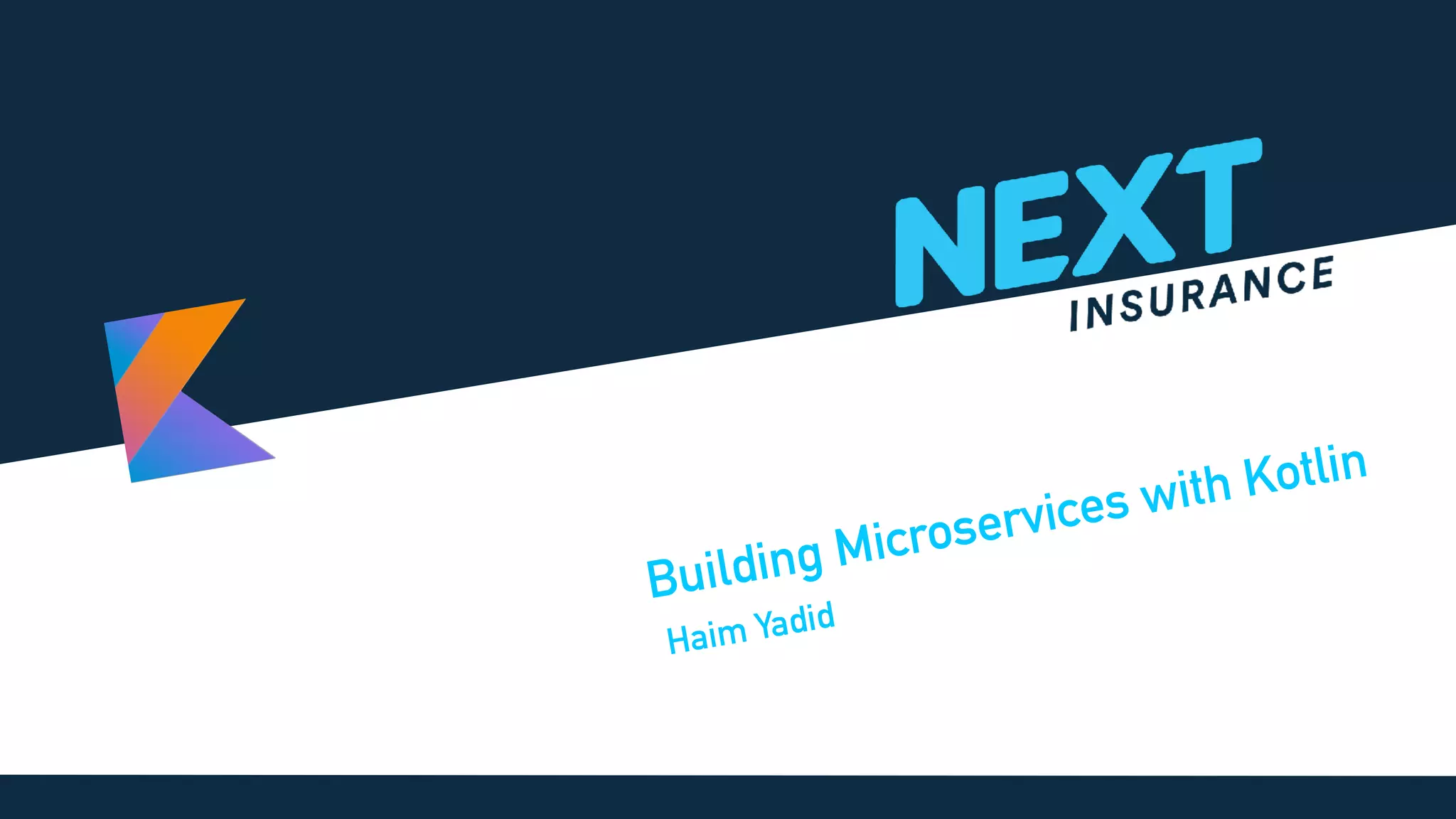 NEXT
INSURANCE

Building Microservices with Kotlin
Haim Yadid